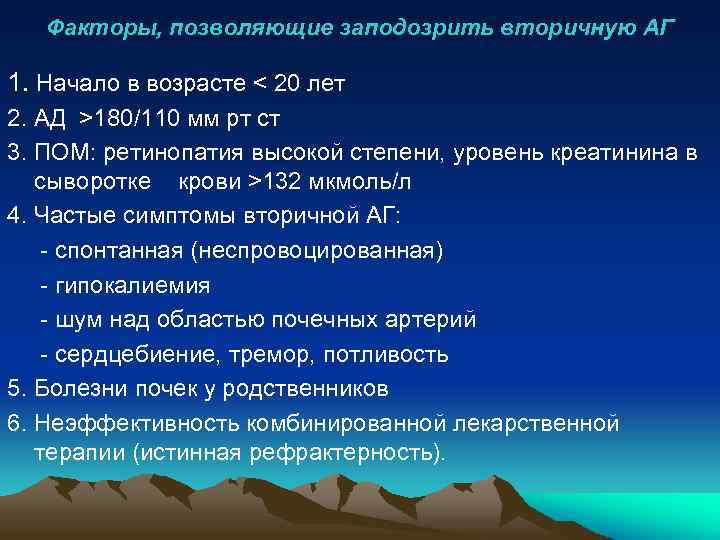 Факторы, позволяющие заподозрить вторичную АГ

1. Начало в возрасте < 20 лет
2. АД >180/110 мм рт ст
3. ПОМ: ретинопатия высокой степени, уровень креатинина в сыворотке крови >132 мкмоль/л
4. Частые симптомы вторичной АГ:
- спонтанная (неспровоцированная)
- гипокалиемия
- шум над областью почечных артерий
- сердцебиение, тремор, потливость
5. Болезни почек у родственников
6. Неэффективность комбинированной лекарственной терапии (истинная рефрактерность).